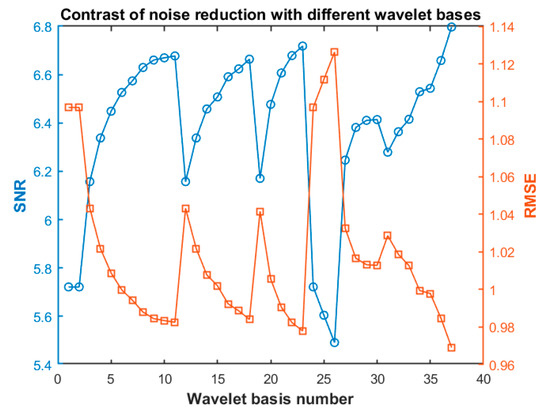 Contrast of noise reduction with different wavelet bases

SNR

6.8
6.6
6.4
6.2
6
5.8
5.6
5.4

RMSE

1.14
1.12
1.1
1.08
1.06
1.04
1.02
1
0.98
0.96

0 5 10 15 20 25 30 35 40

Wavelet basis number